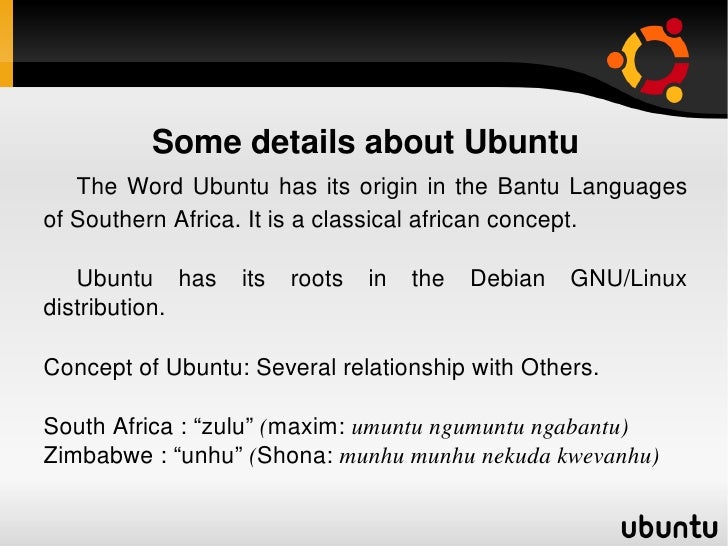 Some details about Ubuntu

The Word Ubuntu has its origin in the Bantu Languages of Southern Africa. It is a classical african concept.

Ubuntu has its roots in the Debian GNU/Linux distribution.

Concept of Ubuntu: Several relationship with Others.

South Africa : “zulu” (maxim: umuntu ngumuntu ngabantu)
Zimbabwe : “unhu” (Shona: munhu munhu nekuda kwevanhu)

ubuntu